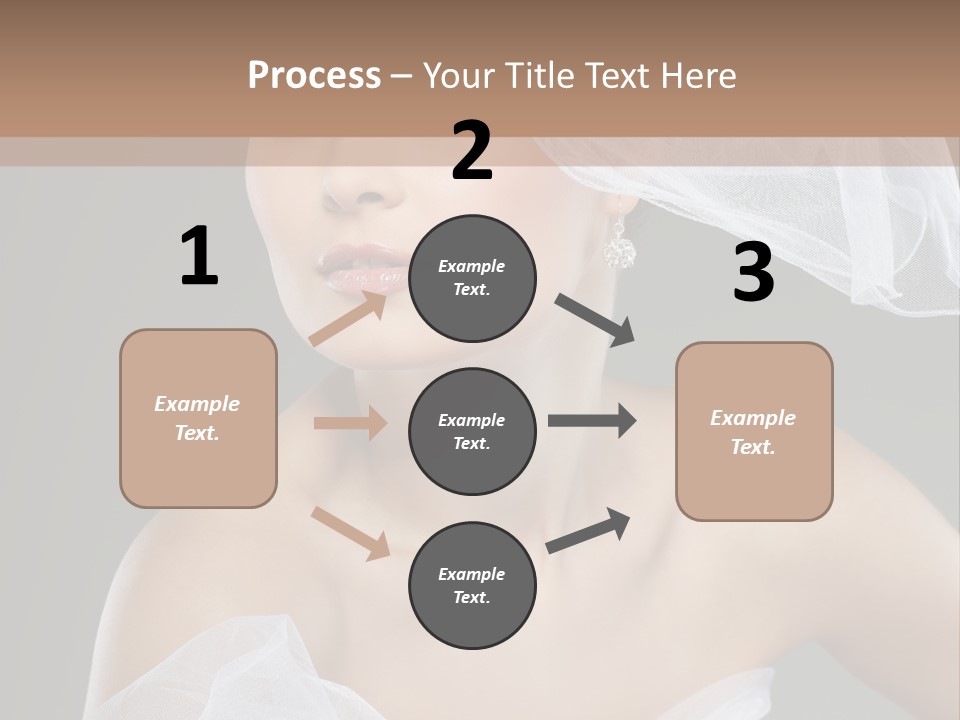 Process – Your Title Text Here

1

Example Text.

2

Example Text.

Example Text.

Example Text.

3

Example Text.